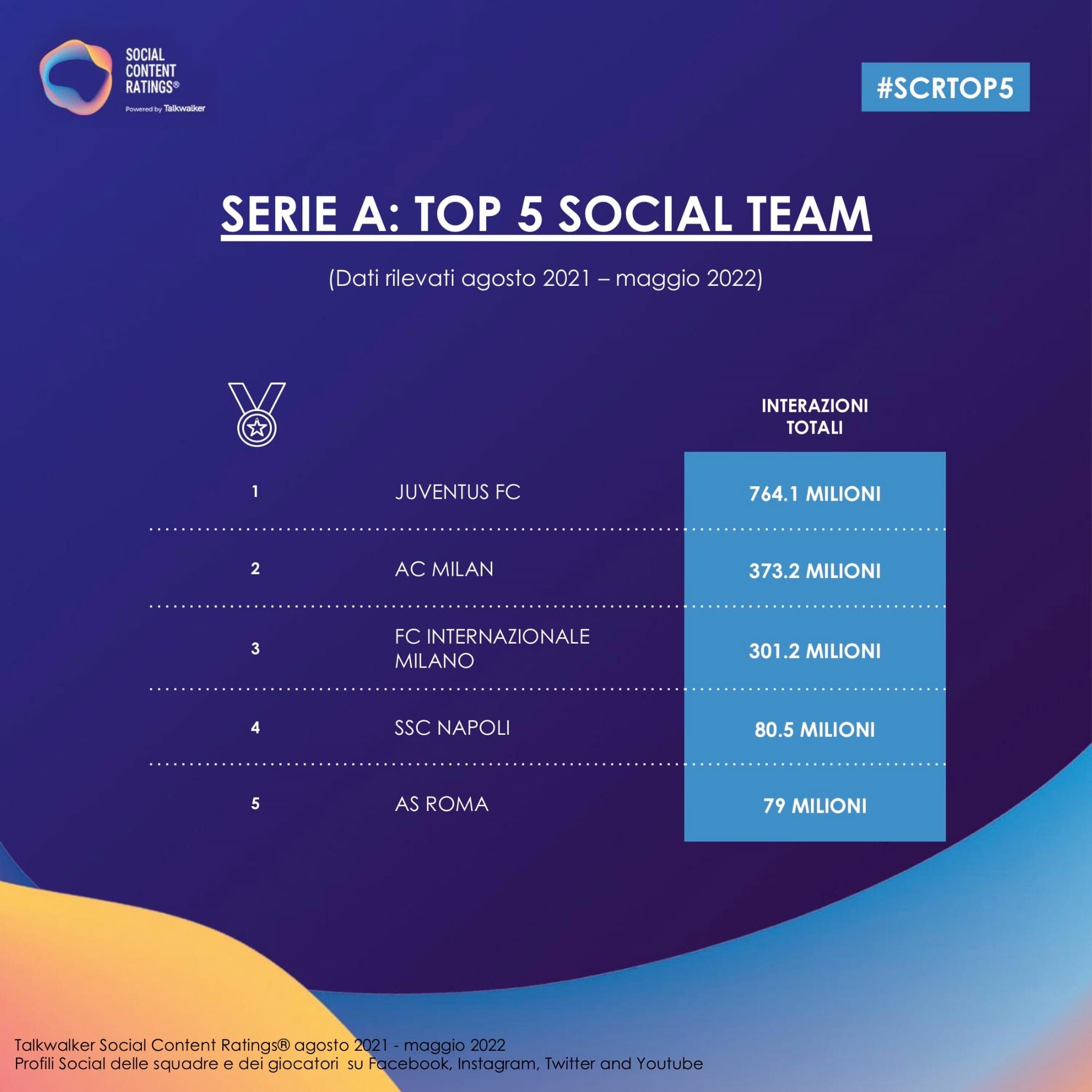 SOCIAL CONTENT RATINGS®
Powered by Talkwalker

#SCRTOP5

SERIE A: TOP 5 SOCIAL TEAM

(Dati rilevati agosto 2021 – maggio 2022)

| | | INTERAZIONI TOTALI |
|---|---|---|
| 1 | JUVENTUS FC | 764.1 MILIONI |
| 2 | AC MILAN | 373.2 MILIONI |
| 3 | FC INTERNAZIONALE MILANO | 301.2 MILIONI |
| 4 | SSC NAPOLI | 80.5 MILIONI |
| 5 | AS ROMA | 79 MILIONI |

Talkwalker Social Content Ratings® agosto 2021 - maggio 2022
Profili Social delle squadre e dei giocatori su Facebook, Instagram, Twitter and Youtube